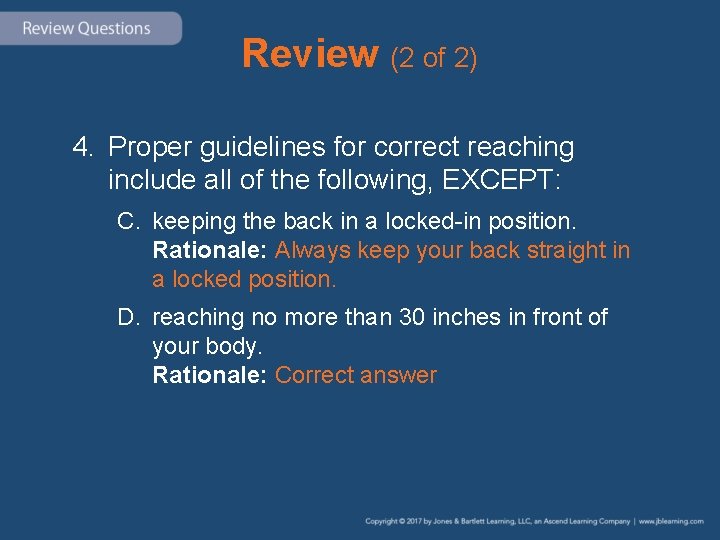 Review Questions

Review (2 of 2)

4. Proper guidelines for correct reaching include all of the following, EXCEPT:

C. keeping the back in a locked-in position.
Rationale: Always keep your back straight in a locked position.

D. reaching no more than 30 inches in front of your body.
Rationale: Correct answer

Copyright © 2017 by Jones & Bartlett Learning, LLC, an Ascend Learning Company | www.jblearning.com